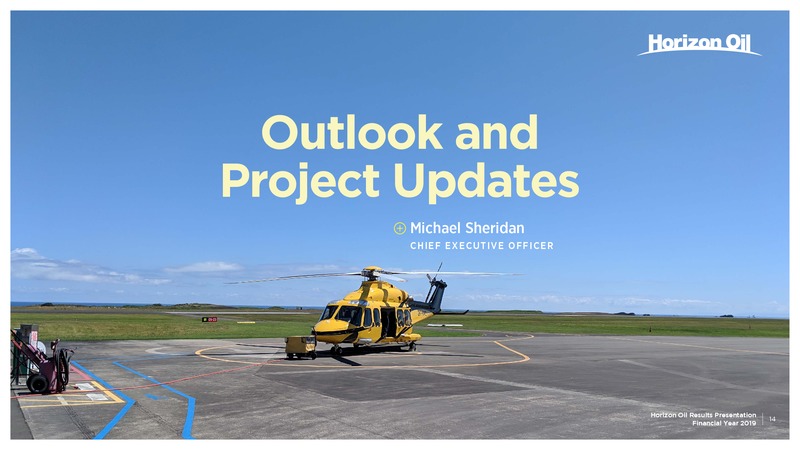 Horizon Oil

Outlook and Project Updates

Michael Sheridan
CHIEF EXECUTIVE OFFICER

Horizon Oil Results Presentation
Financial Year 2019

14